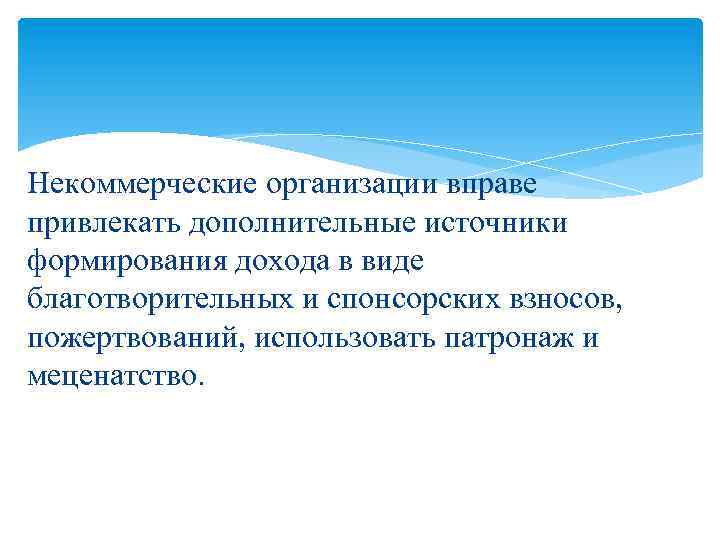 Некоммерческие организации вправе привлекать дополнительные источники формирования дохода в виде благотворительных и спонсорских взносов, пожертвований, использовать патронаж и меценатство.